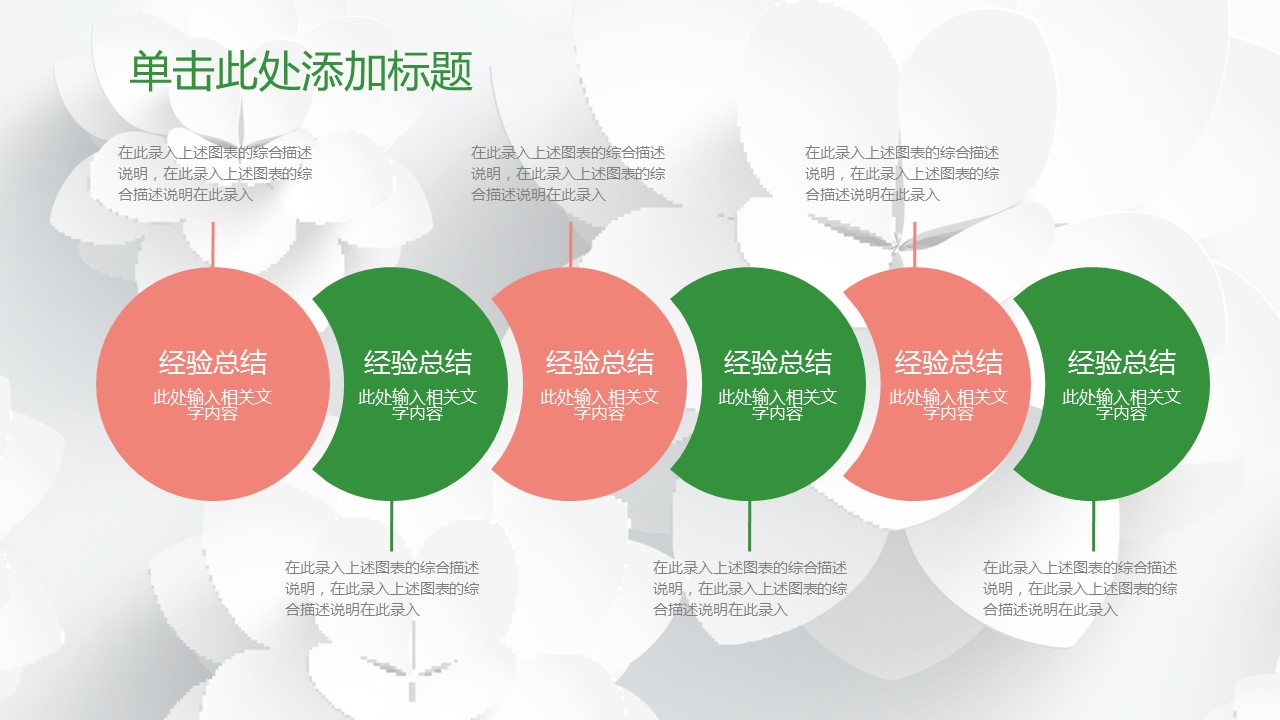 单击此处添加标题

在此录入上述图表的综合描述说明，在此录入上述图表的综合描述说明在此录入

在此录入上述图表的综合描述说明，在此录入上述图表的综合描述说明在此录入

在此录入上述图表的综合描述说明，在此录入上述图表的综合描述说明在此录入

经验总结
此处输入相关文字内容

经验总结
此处输入相关文字内容

经验总结
此处输入相关文字内容

经验总结
此处输入相关文字内容

经验总结
此处输入相关文字内容

经验总结
此处输入相关文字内容

在此录入上述图表的综合描述说明，在此录入上述图表的综合描述说明在此录入

在此录入上述图表的综合描述说明，在此录入上述图表的综合描述说明在此录入

在此录入上述图表的综合描述说明，在此录入上述图表的综合描述说明在此录入